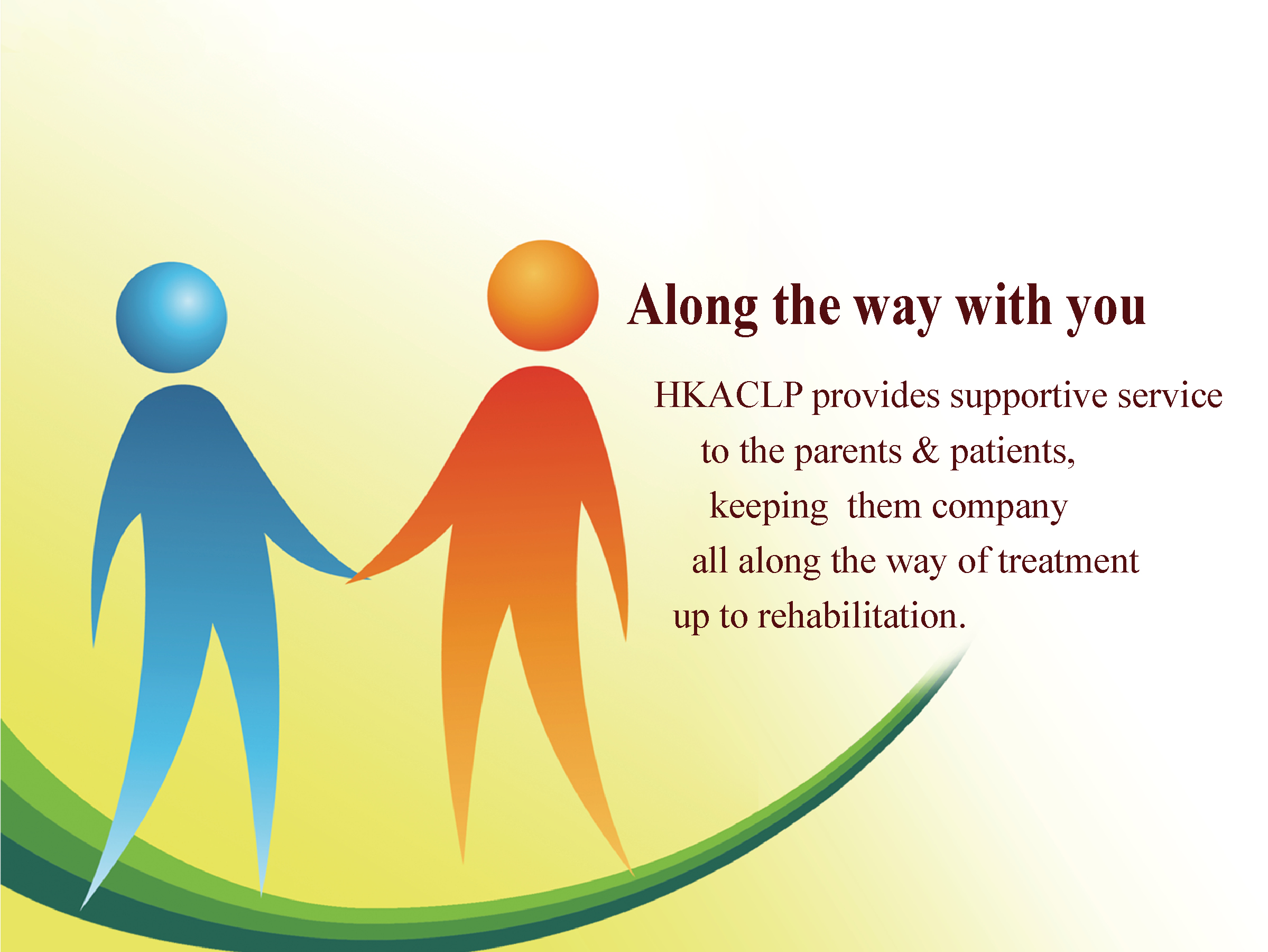 Along the way with you

HKACLP provides supportive service to the parents & patients, keeping them company all along the way of treatment up to rehabilitation.